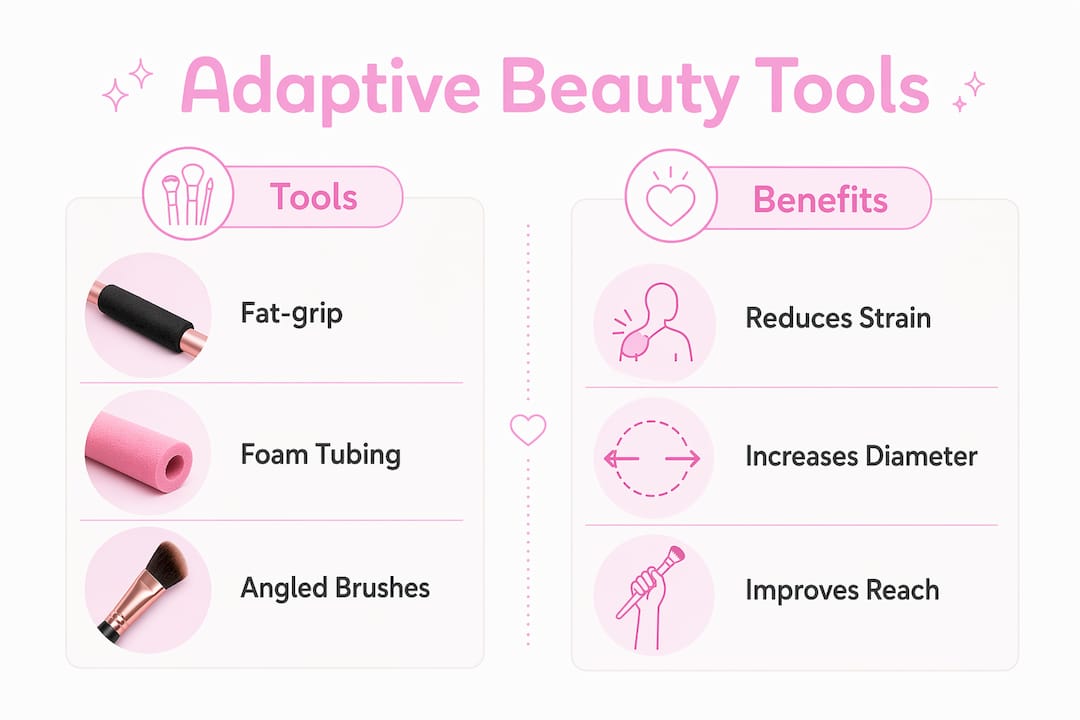 Adaptive Beauty Tools

Tools

Fat-grip

Foam Tubing

Angled Brushes

Benefits

Reduces Strain

Increases Diameter

Improves Reach